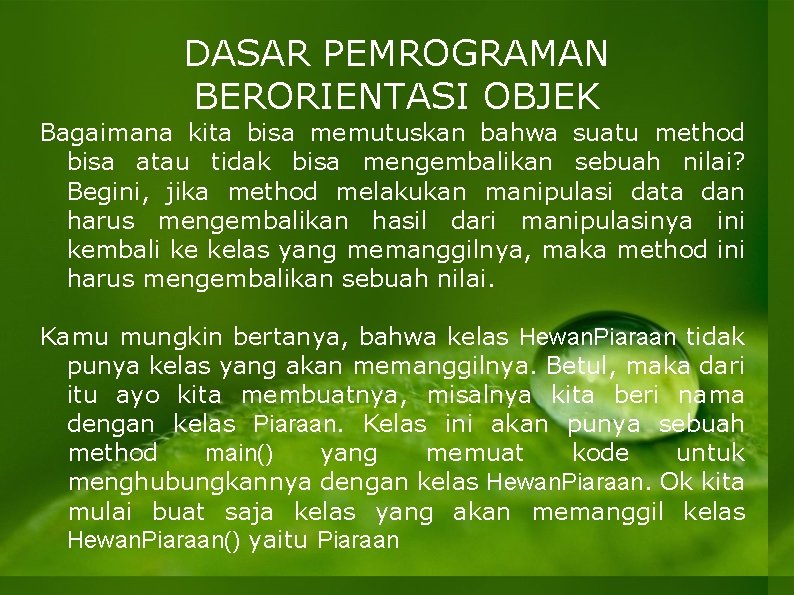 DASAR PEMROGRAMAN BERORIENTASI OBJEK

Bagaimana kita bisa memutuskan bahwa suatu method bisa atau tidak bisa mengembalikan sebuah nilai? Begini, jika method melakukan manipulasi data dan harus mengembalikan hasil dari manipulasinya ini kembali ke kelas yang memanggilnya, maka method ini harus mengembalikan sebuah nilai.

Kamu mungkin bertanya, bahwa kelas HewanPiaraan tidak punya kelas yang akan memanggilnya. Betul, maka dari itu ayo kita membuatnya, misalnya kita beri nama dengan kelas Piaraan. Kelas ini akan punya sebuah method main() yang memuat kode untuk menghubungkannya dengan kelas HewanPiaraan. Ok kita mulai buat saja kelas yang akan memanggil kelas HewanPiaraan() yaitu Piaraan